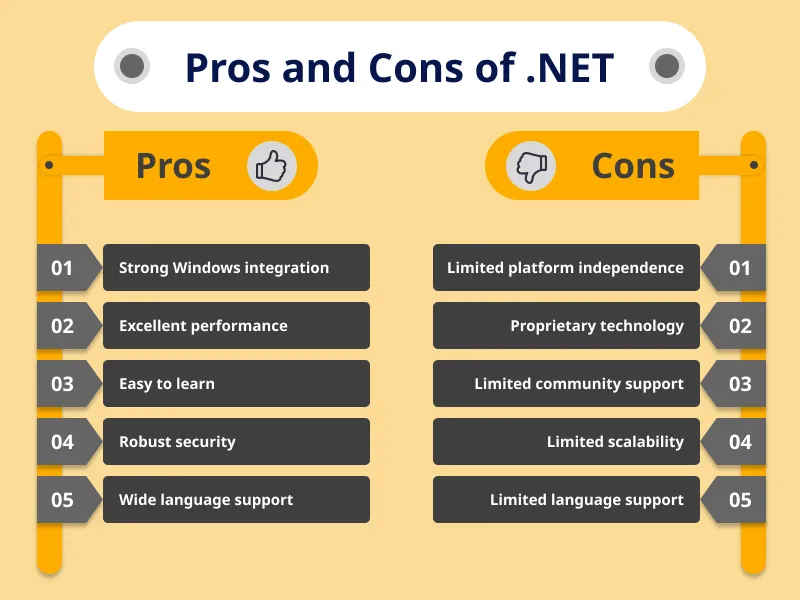 Pros and Cons of .NET

Pros

01 Strong Windows integration

02 Excellent performance

03 Easy to learn

04 Robust security

05 Wide language support

Cons

Limited platform independence 01

Proprietary technology 02

Limited community support 03

Limited scalability 04

Limited language support 05